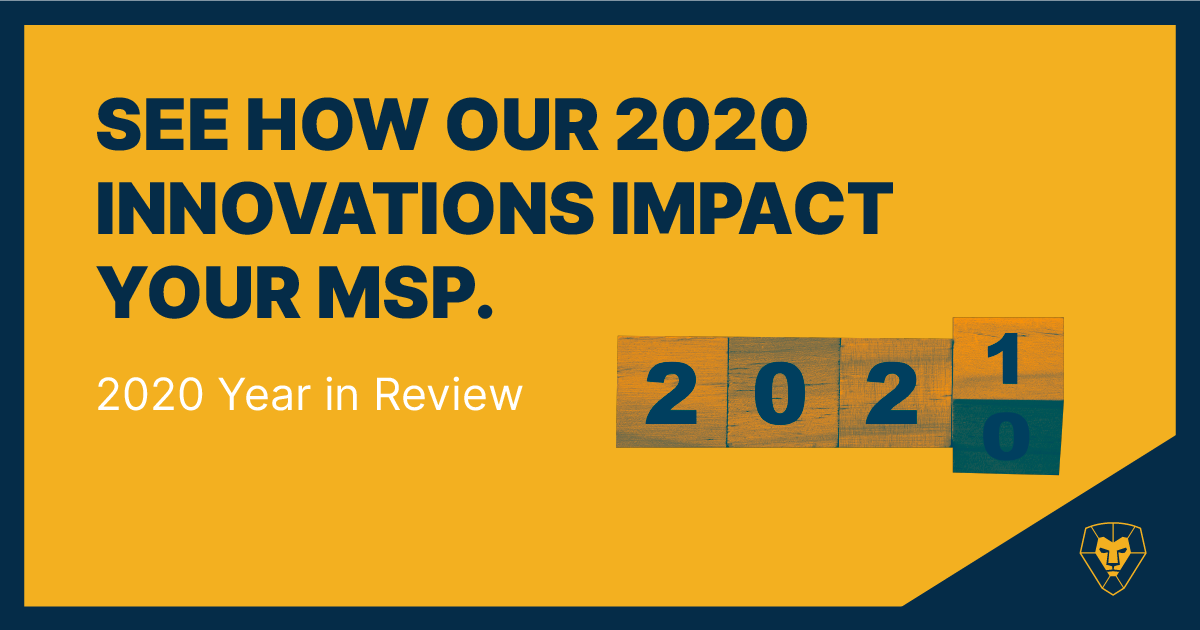 SEE HOW OUR 2020 INNOVATIONS IMPACT YOUR MSP.

2020 Year in Review

2 0 2 1 0